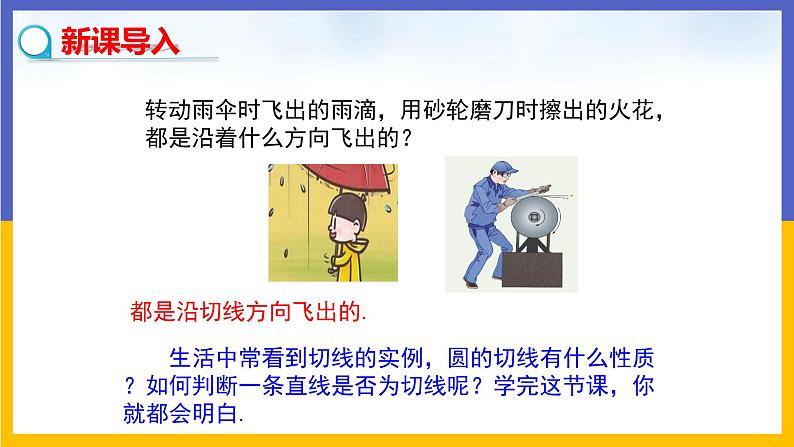 新课导入

转动雨伞时飞出的雨滴，用砂轮磨刀时擦出的火花，都是沿着什么方向飞出的？

都是沿切线方向飞出的.

生活中常看到切线的实例，圆的切线有什么性质？如何判断一条直线是否为切线呢？学完这节课，你就都会明白.